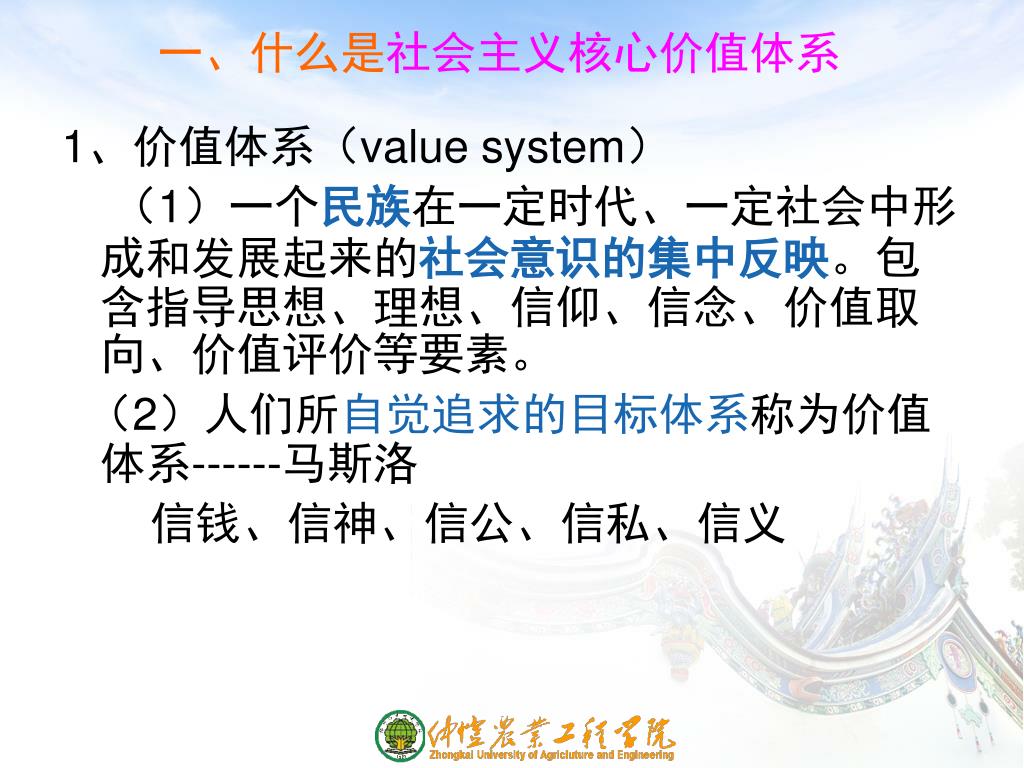 一、什么是社会主义核心价值体系

1、价值体系（value system）

（1）一个民族在一定时代、一定社会中形成和发展起来的社会意识的集中反映。包含指导思想、理想、信仰、信念、价值取向、价值评价等要素。

（2）人们所自觉追求的目标体系称为价值体系------马斯洛

信钱、信神、信公、信私、信义

仲恺农业工程学院
Zhongkai University of Agriculture and Engineering